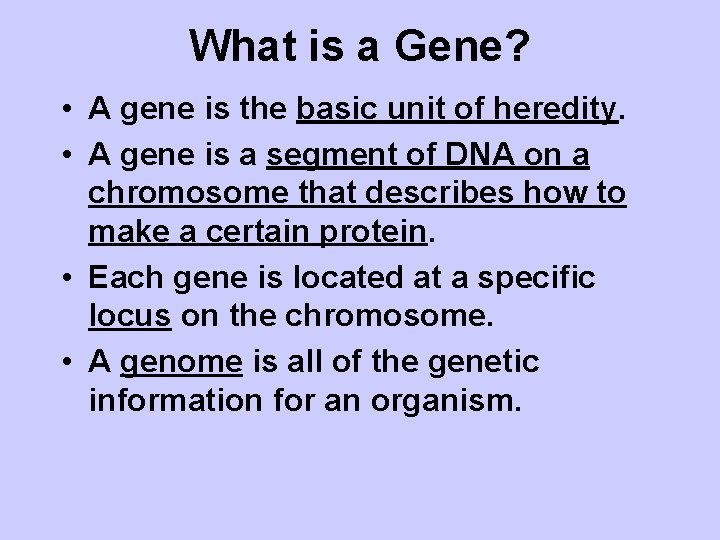 What is a Gene?

• A gene is the basic unit of heredity.

• A gene is a segment of DNA on a chromosome that describes how to make a certain protein.

• Each gene is located at a specific locus on the chromosome.

• A genome is all of the genetic information for an organism.